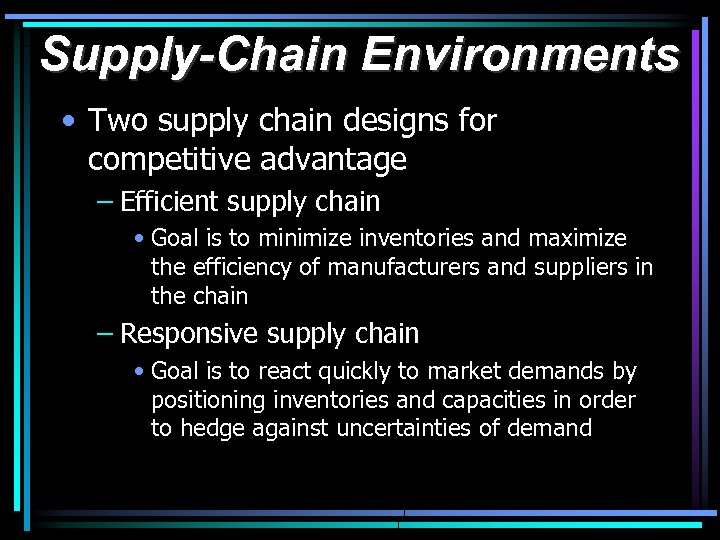 Supply-Chain Environments

• Two supply chain designs for competitive advantage

– Efficient supply chain

• Goal is to minimize inventories and maximize the efficiency of manufacturers and suppliers in the chain

– Responsive supply chain

• Goal is to react quickly to market demands by positioning inventories and capacities in order to hedge against uncertainties of demand